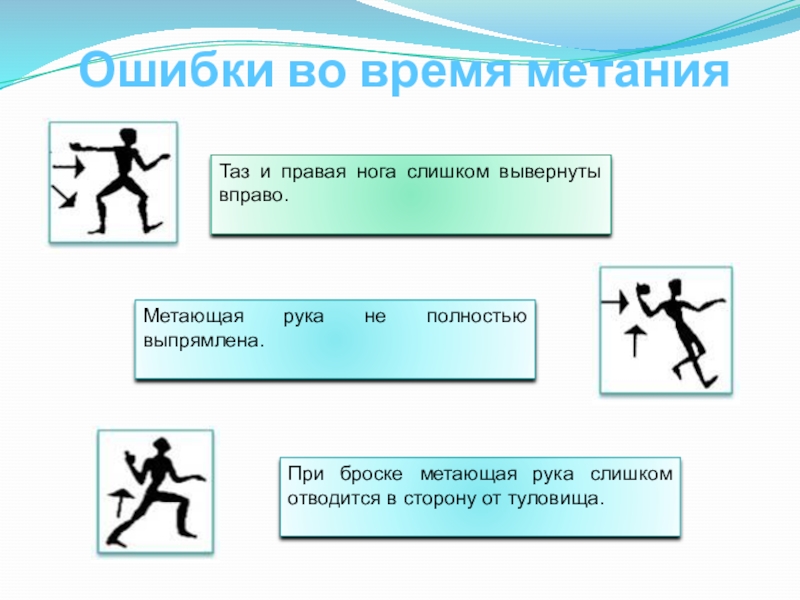 Ошибки во время метания

Таз и правая нога слишком вывернуты вправо.

Метающая рука не полностью выпрямлена.

При броске метающая рука слишком отводится в сторону от туловища.